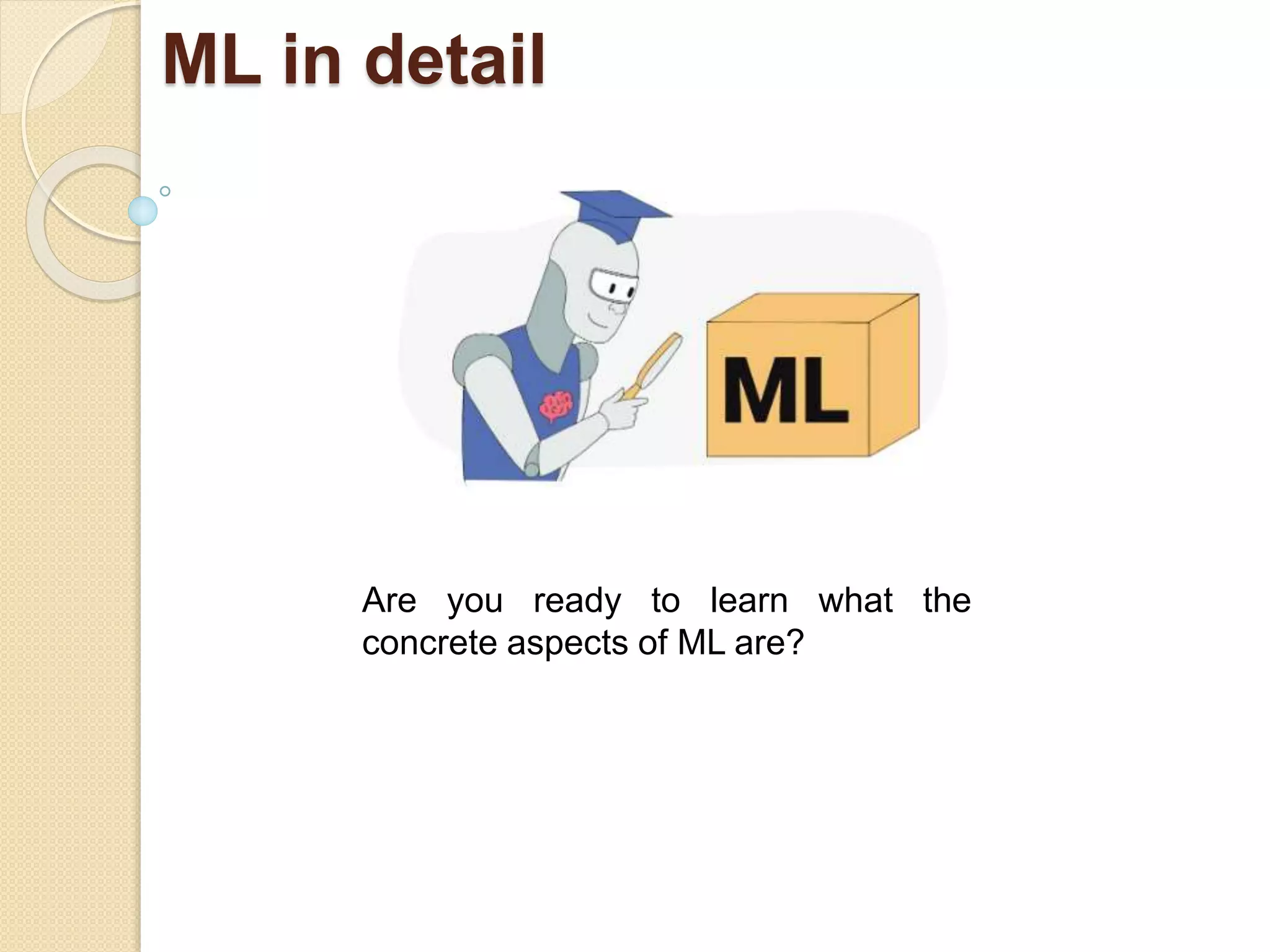 ML in detail

ML

Are you ready to learn what the concrete aspects of ML are?